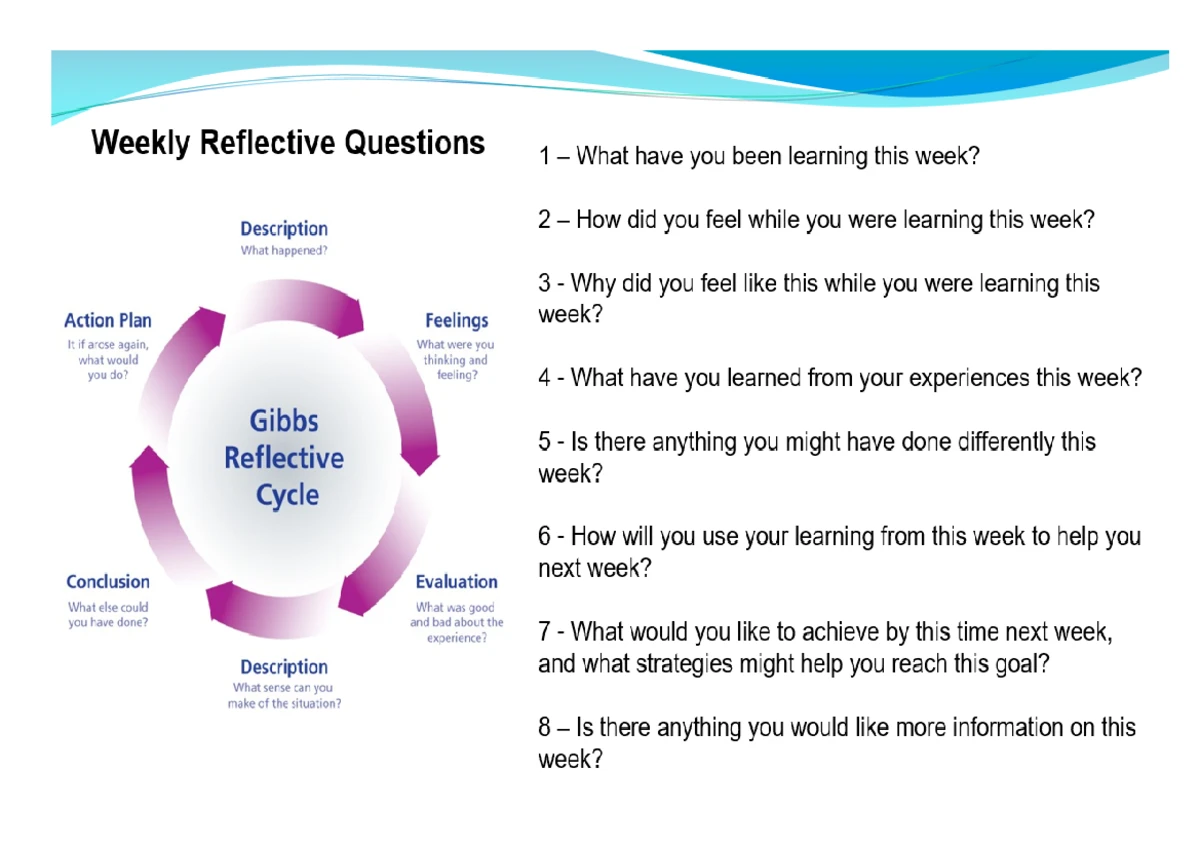 Weekly Reflective Questions

Description
What happened?

Feelings
What were you thinking and feeling?

Evaluation
What was good and bad about the experience?

Description
What sense can you make of the situation?

Conclusion
What else could you have done?

Action Plan
It if arose again, what would you do?

Gibbs Reflective Cycle

1 – What have you been learning this week?

2 – How did you feel while you were learning this week?

3 - Why did you feel like this while you were learning this week?

4 - What have you learned from your experiences this week?

5 - Is there anything you might have done differently this week?

6 - How will you use your learning from this week to help you next week?

7 - What would you like to achieve by this time next week, and what strategies might help you reach this goal?

8 – Is there anything you would like more information on this week?